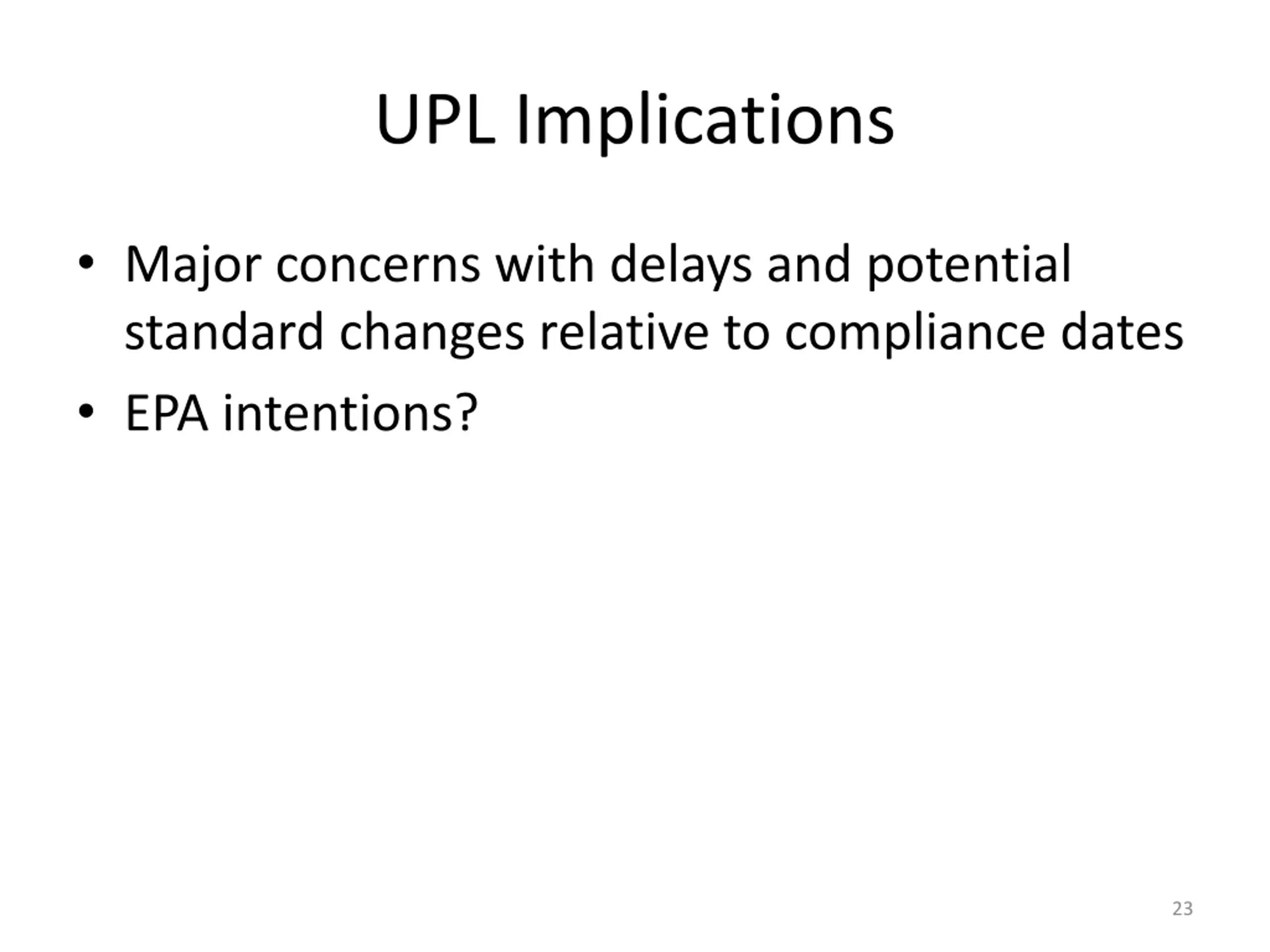 UPL Implications

• Major concerns with delays and potential standard changes relative to compliance dates
• EPA intentions?

23